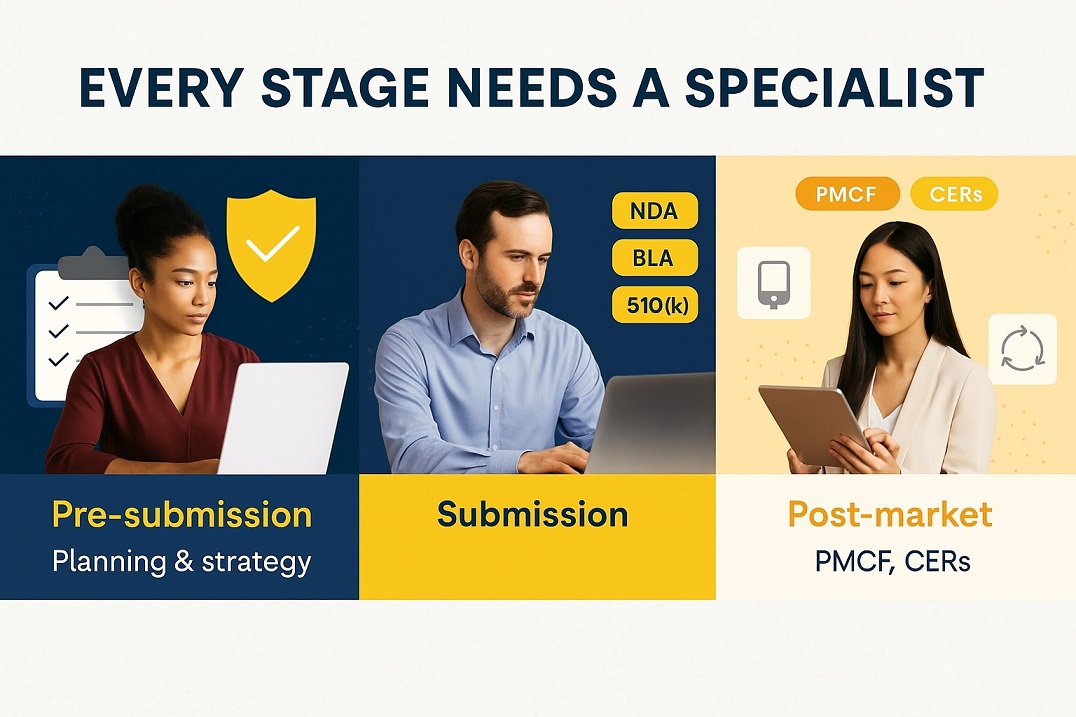 EVERY STAGE NEEDS A SPECIALIST

NDA
BLA
510(k)

PMCF CERs

Pre-submission
Planning & strategy

Submission

Post-market
PMCF, CERs